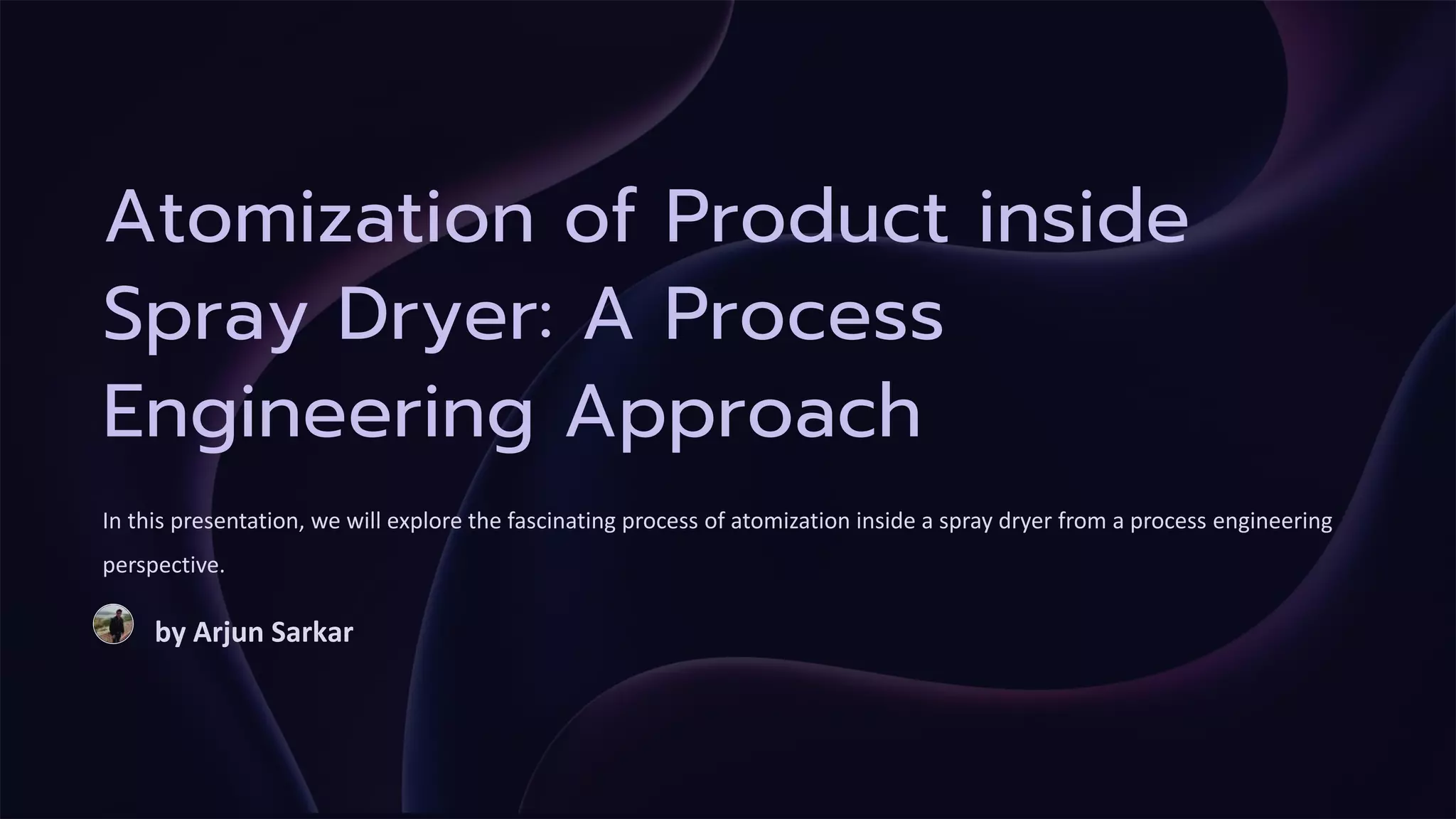 Atomization of Product inside Spray Dryer: A Process Engineering Approach

In this presentation, we will explore the fascinating process of atomization inside a spray dryer from a process engineering perspective.

by Arjun Sarkar